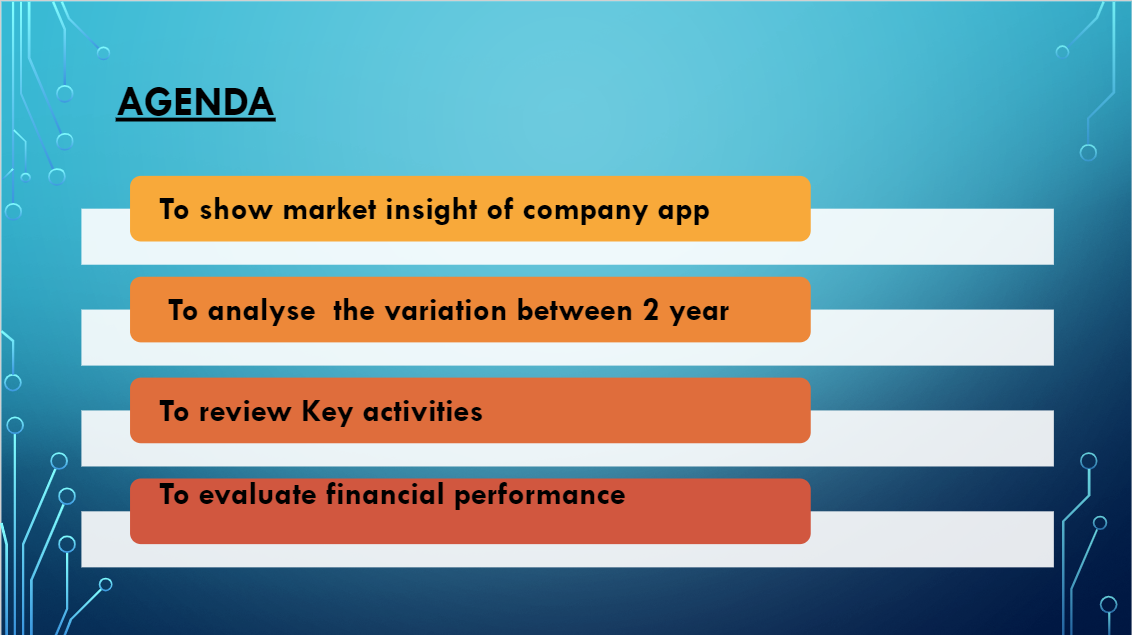 AGENDA

To show market insight of company app

To analyse the variation between 2 year

To review Key activities

To evaluate financial performance